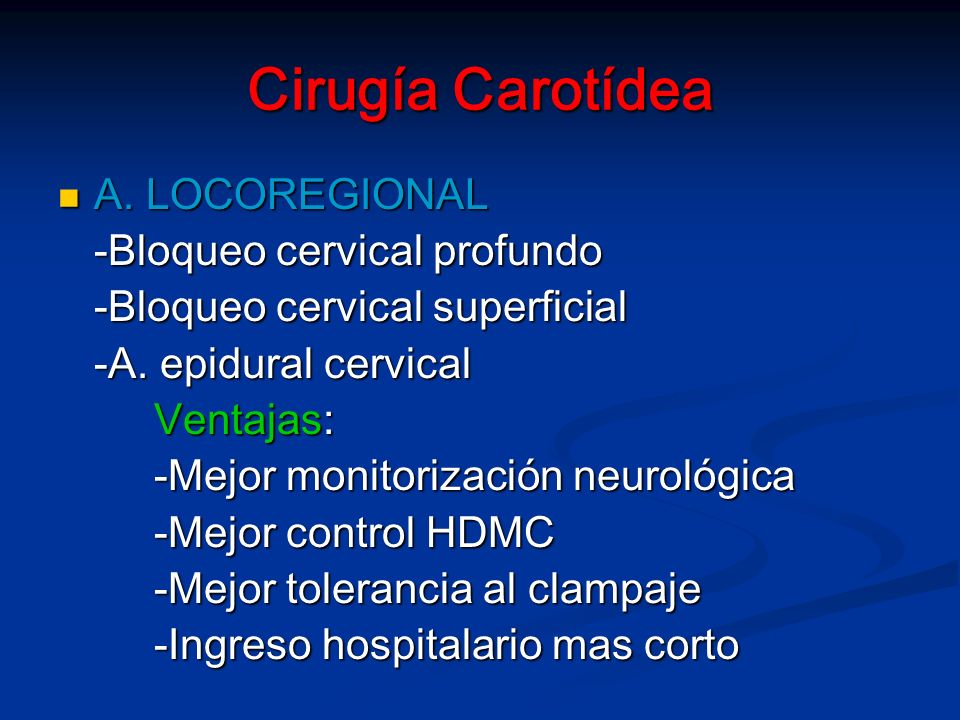 Cirugía Carotídea

A. LOCOREGIONAL
-Bloqueo cervical profundo
-Bloqueo cervical superficial
-A. epidural cervical
Ventajas:
-Mejor monitorización neurológica
-Mejor control HDMC
-Mejor tolerancia al clampaje
-Ingreso hospitalario mas corto